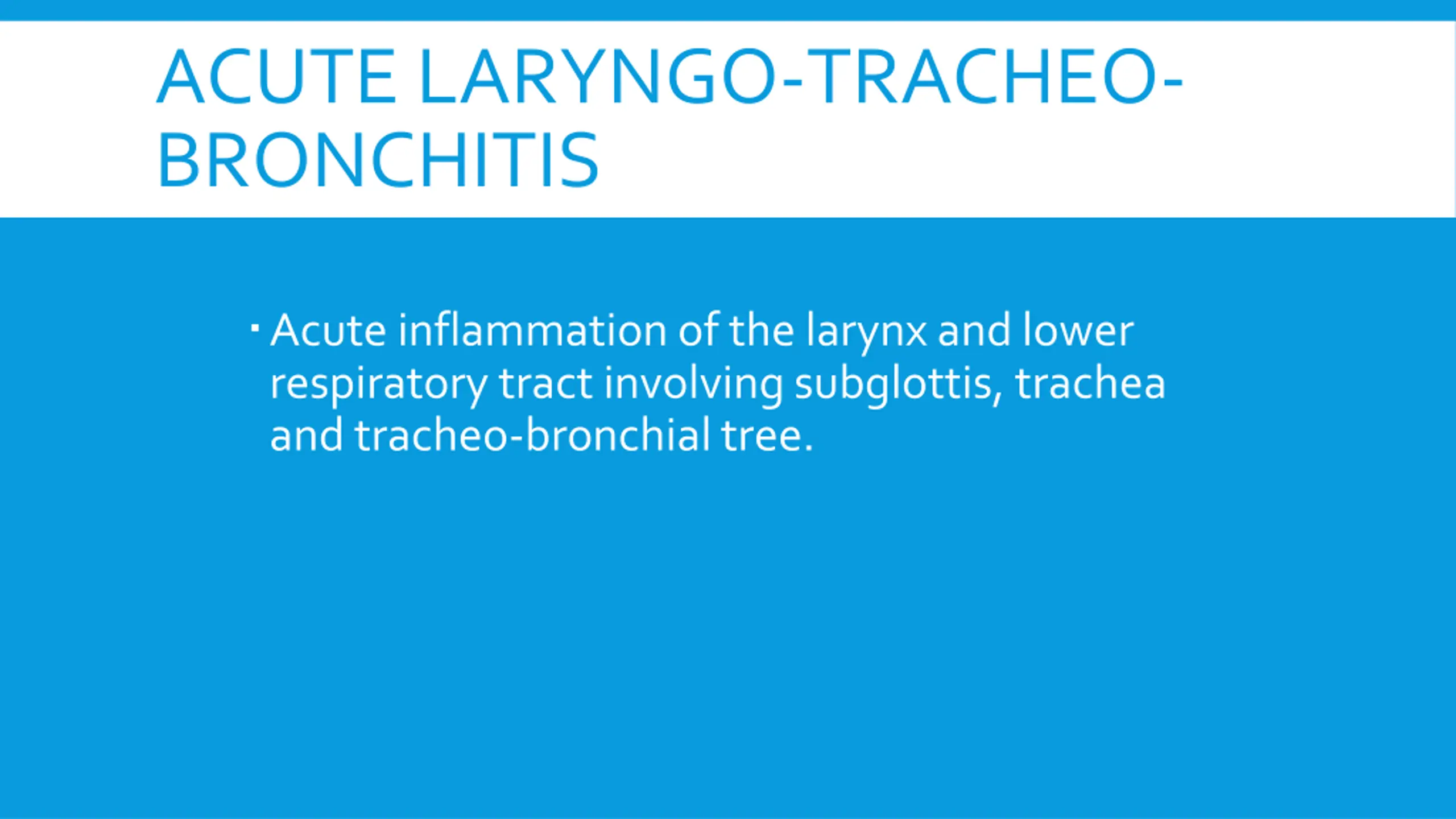 ACUTE LARYNGO-TRACHEO-BRONCHITIS

▪ Acute inflammation of the larynx and lower respiratory tract involving subglottis, trachea and tracheo-bronchial tree.